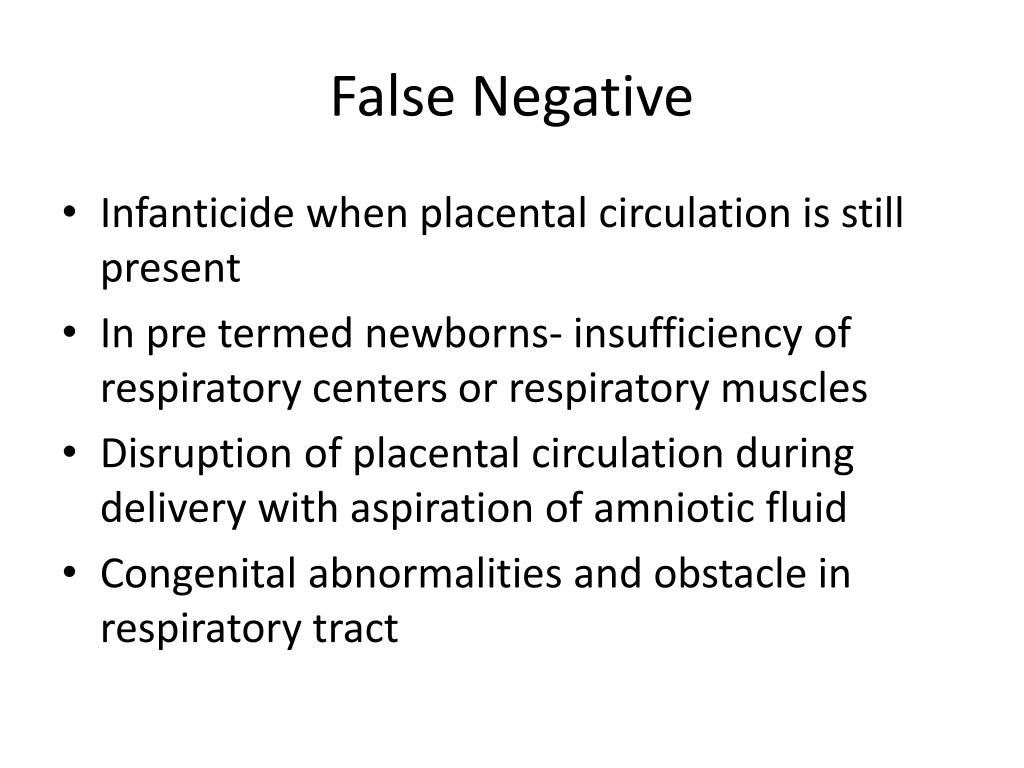 False Negative

• Infanticide when placental circulation is still present
• In pre termed newborns- insufficiency of respiratory centers or respiratory muscles
• Disruption of placental circulation during delivery with aspiration of amniotic fluid
• Congenital abnormalities and obstacle in respiratory tract